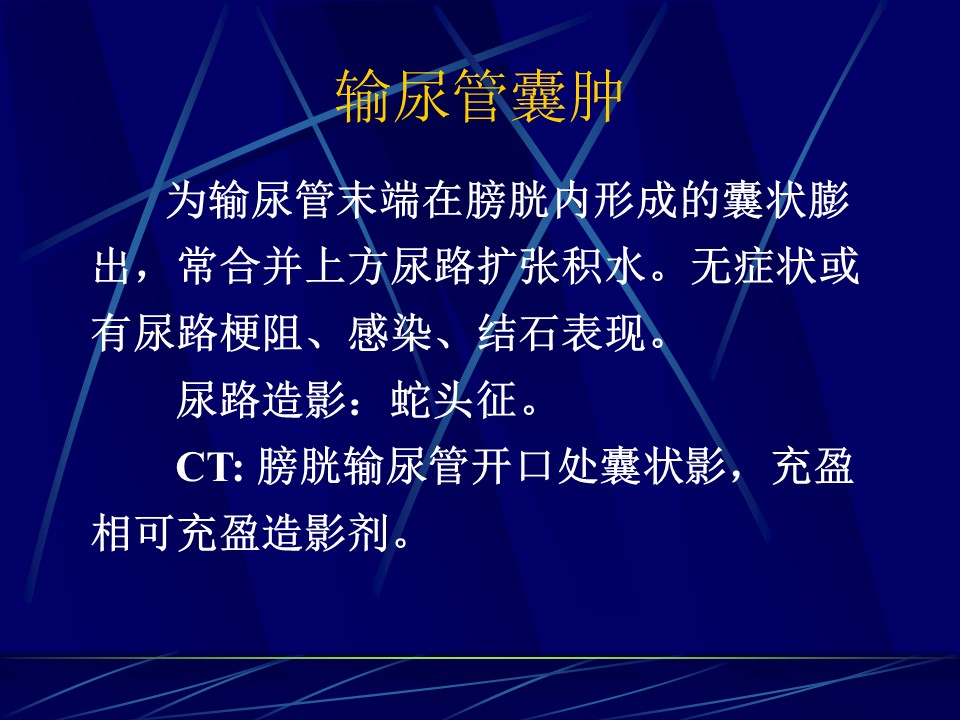 输尿管囊肿

为输尿管末端在膀胱内形成的囊状膨出，常合并上方尿路扩张积水。无症状或有尿路梗阻、感染、结石表现。

尿路造影：蛇头征。

CT: 膀胱输尿管开口处囊状影，充盈相可充盈造影剂。